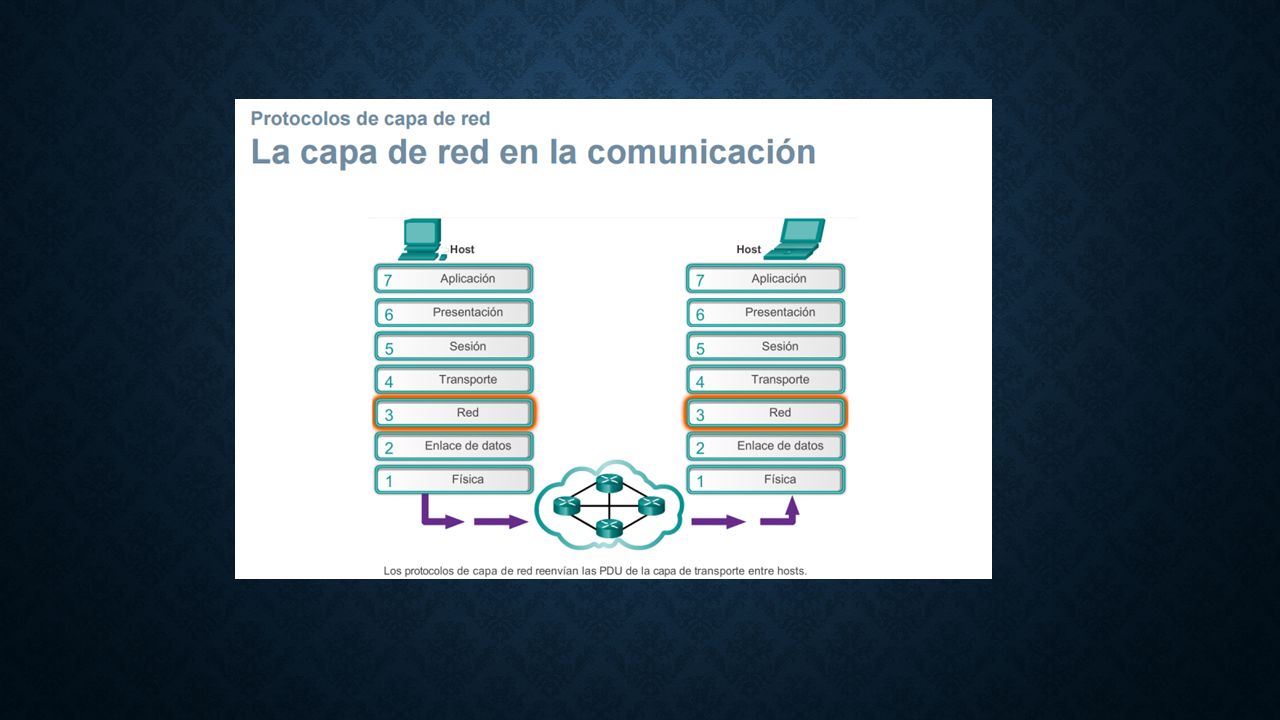 Protocolos de capa de red

La capa de red en la comunicación

Host

7 Aplicación
6 Presentación
5 Sesión
4 Transporte
3 Red
2 Enlace de datos
1 Física

Host

7 Aplicación
6 Presentación
5 Sesión
4 Transporte
3 Red
2 Enlace de datos
1 Física

Los protocolos de capa de red reenvían las PDU de la capa de transporte entre hosts.